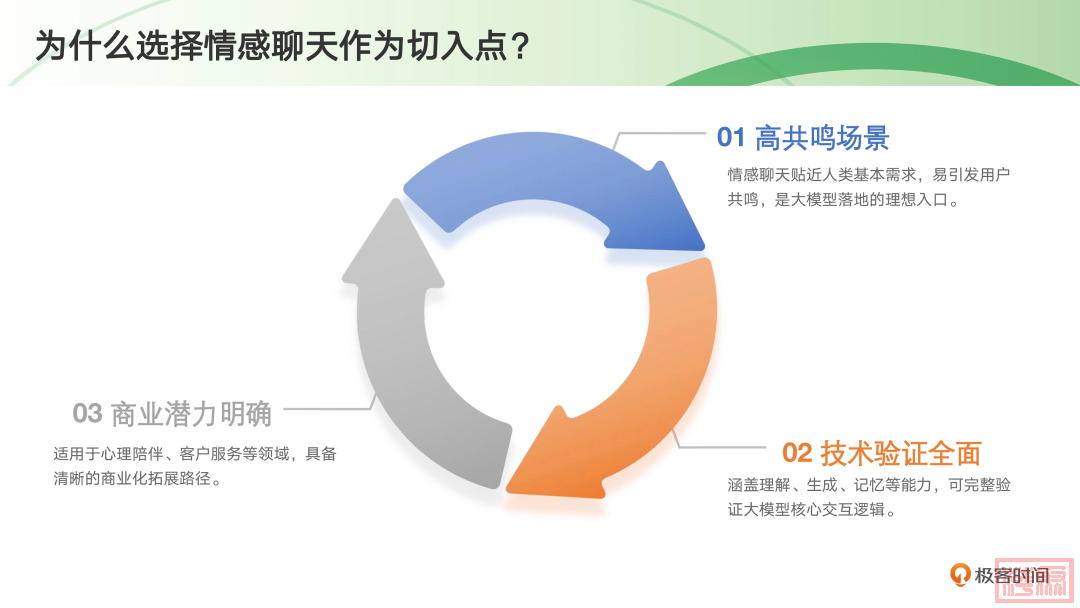 为什么选择情感聊天作为切入点？

01 高共鸣场景

情感聊天贴近人类基本需求，易引发用户共鸣，是大模型落地的理想入口。

02 技术验证全面

涵盖理解、生成、记忆等能力，可完整验证大模型核心交互逻辑。

03 商业潜力明确

适用于心理陪伴、客户服务等领域，具备清晰的商业化拓展路径。

极客时间